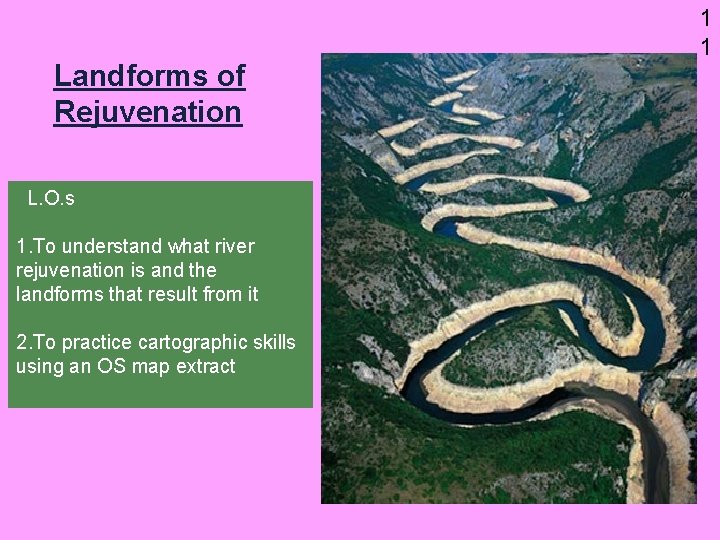 11

Landforms of Rejuvenation

L.O.s

1.To understand what river rejuvenation is and the landforms that result from it

2.To practice cartographic skills using an OS map extract